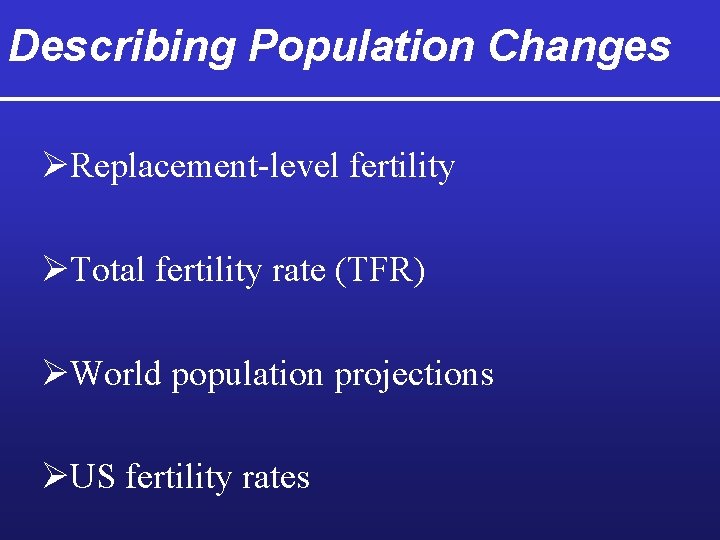 Describing Population Changes

➢Replacement-level fertility

➢Total fertility rate (TFR)

➢World population projections

➢US fertility rates